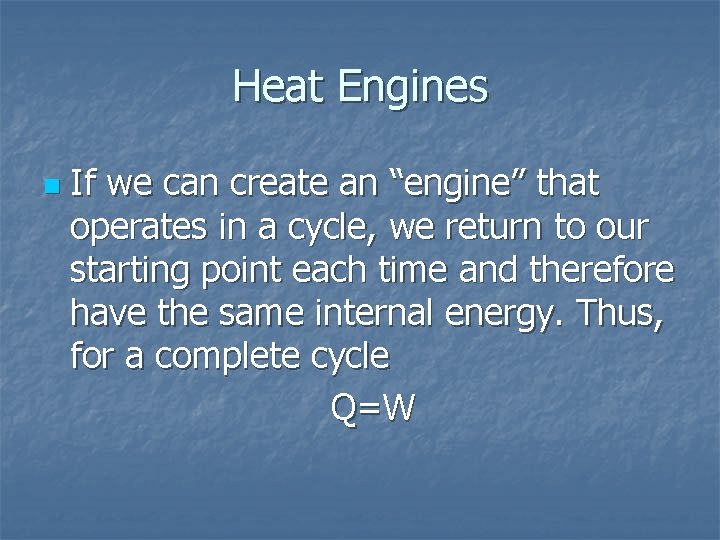 Heat Engines

If we can create an “engine” that operates in a cycle, we return to our starting point each time and therefore have the same internal energy. Thus, for a complete cycle

$Q=W$